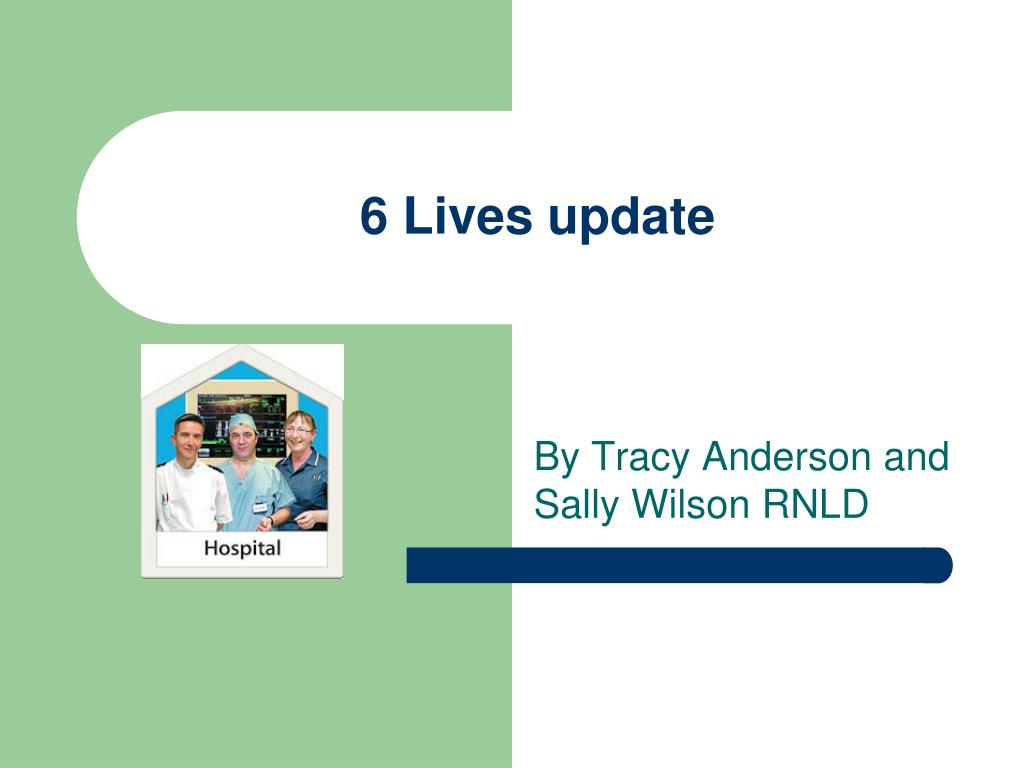 6 Lives update

Hospital

By Tracy Anderson and Sally Wilson RNLD